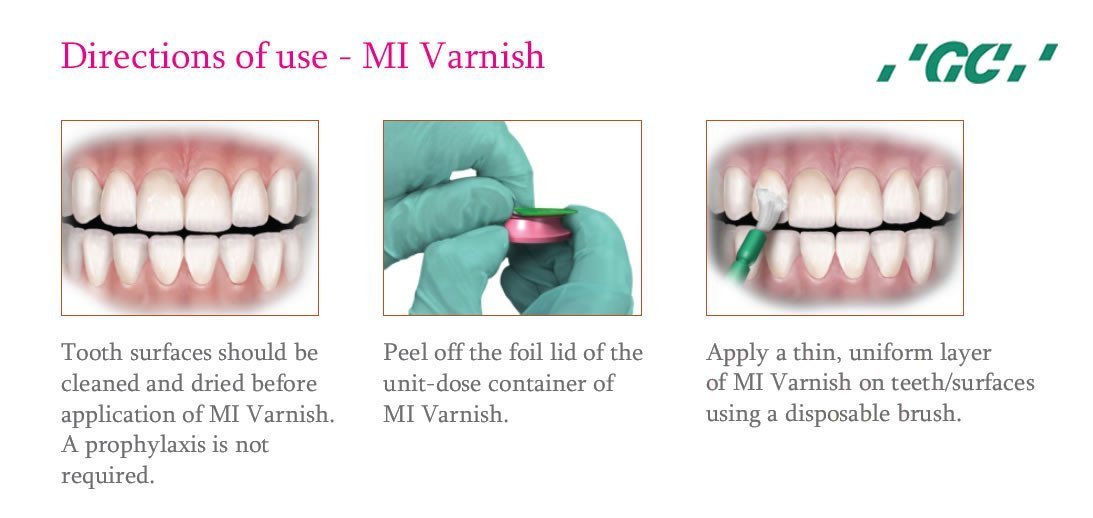 Directions of use - MI Varnish

,'GC,'

Tooth surfaces should be cleaned and dried before application of MI Varnish. A prophylaxis is not required.

Peel off the foil lid of the unit-dose container of MI Varnish.

Apply a thin, uniform layer of MI Varnish on teeth/surfaces using a disposable brush.